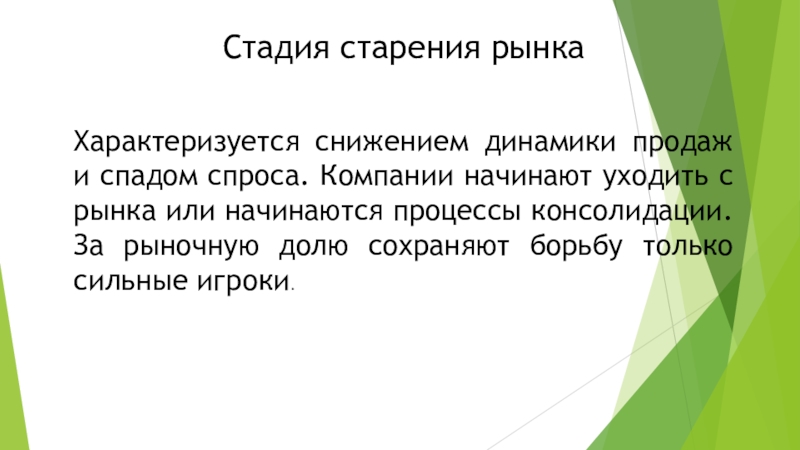 Стадия старения рынка

Характеризуется снижением динамики продаж и спадом спроса. Компании начинают уходить с рынка или начинаются процессы консолидации. За рыночную долю сохраняют борьбу только сильные игроки.